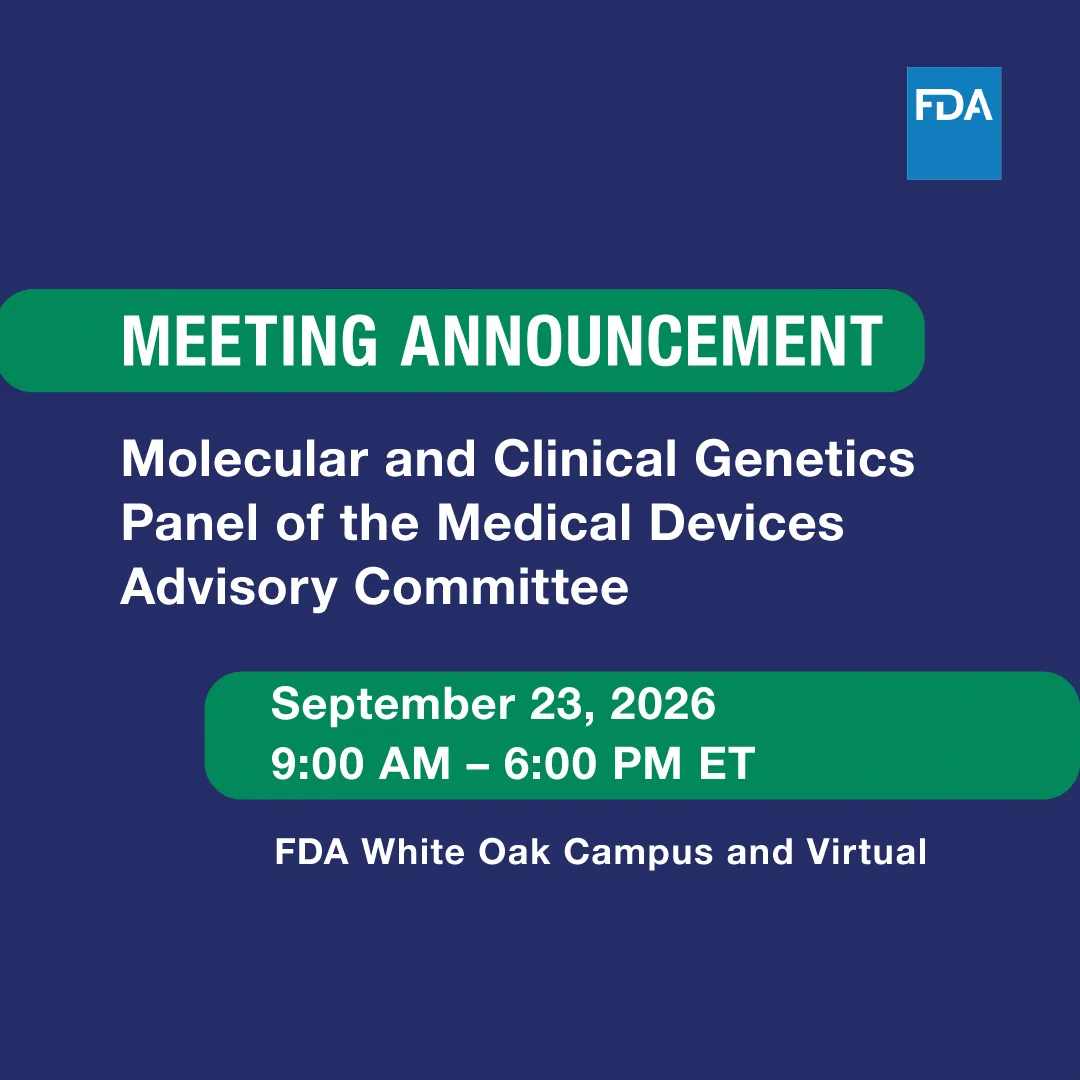 FDA

MEETING ANNOUNCEMENT

Molecular and Clinical Genetics Panel of the Medical Devices Advisory Committee

September 23, 2026
9:00 AM – 6:00 PM ET

FDA White Oak Campus and Virtual